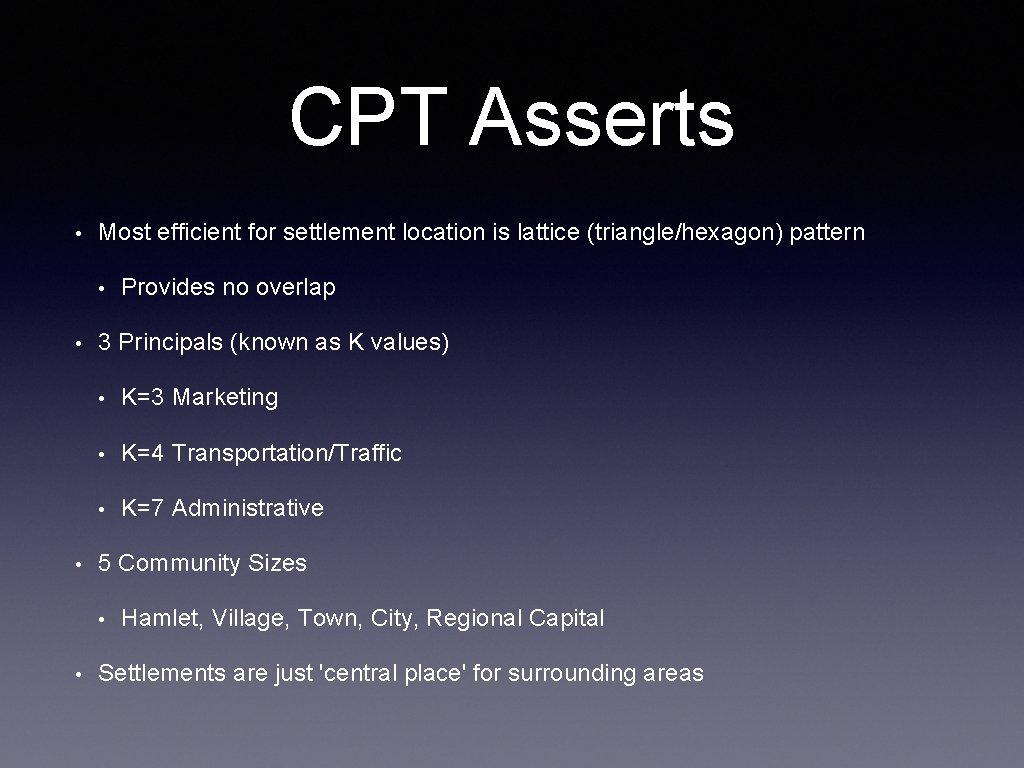 CPT Asserts

• Most efficient for settlement location is lattice (triangle/hexagon) pattern

• Provides no overlap

• 3 Principals (known as K values)

• K=3 Marketing

• K=4 Transportation/Traffic

• K=7 Administrative

• 5 Community Sizes

• Hamlet, Village, Town, City, Regional Capital

• Settlements are just 'central place' for surrounding areas